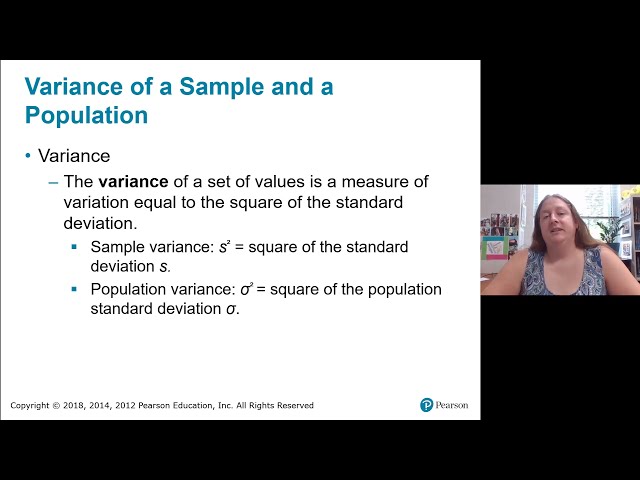 Variance of a Sample and a Population

• Variance

– The **variance** of a set of values is a measure of variation equal to the square of the standard deviation.

▪ Sample variance: $s^2$ = square of the standard deviation $s$.

▪ Population variance: $\sigma^2$ = square of the population standard deviation $\sigma$.

Copyright © 2018, 2014, 2012 Pearson Education, Inc. All Rights Reserved

Pearson